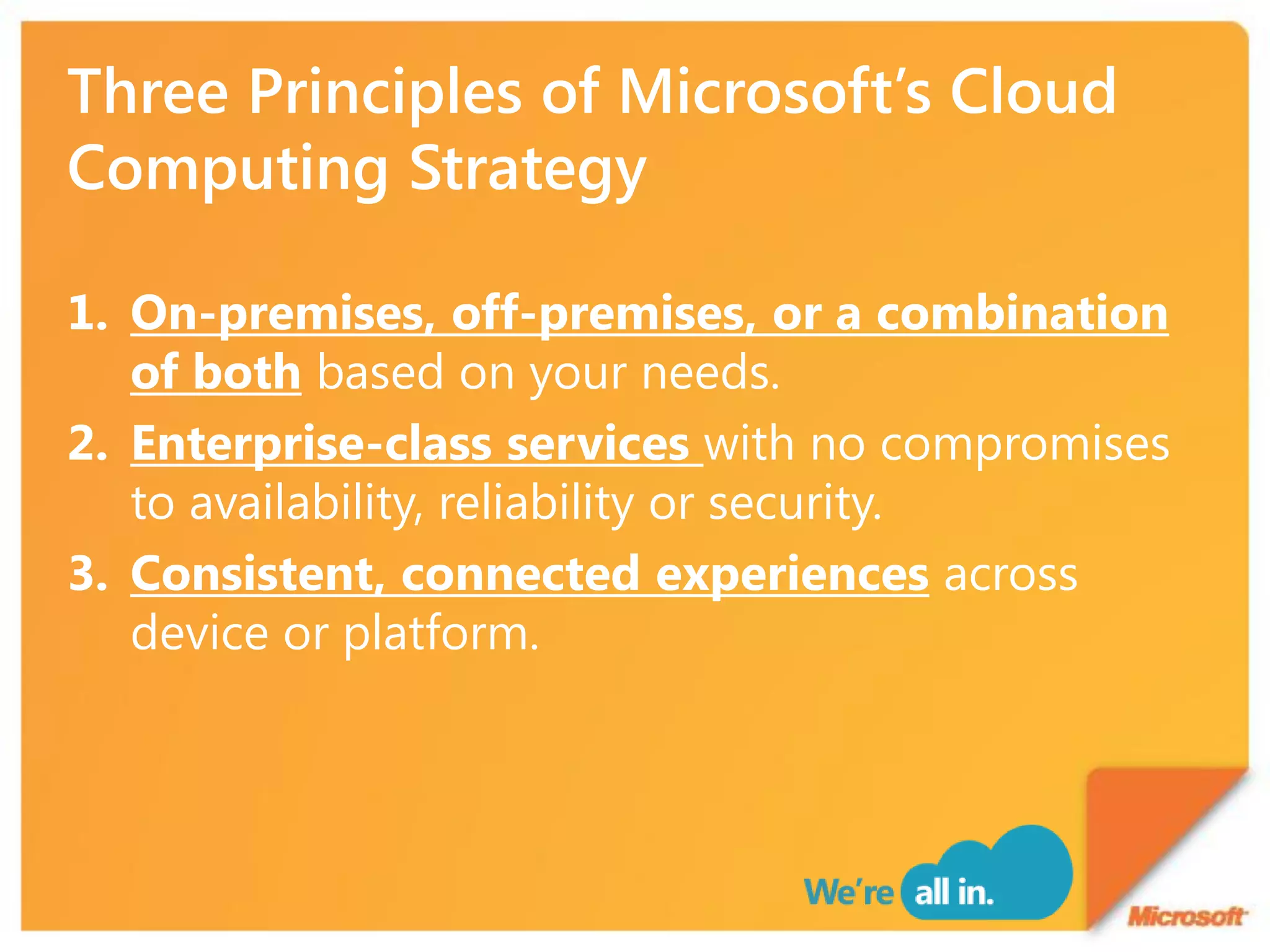 Three Principles of Microsoft's Cloud Computing Strategy

1. On-premises, off-premises, or a combination of both based on your needs.
2. Enterprise-class services with no compromises to availability, reliability or security.
3. Consistent, connected experiences across device or platform.

We're all in.

Microsoft